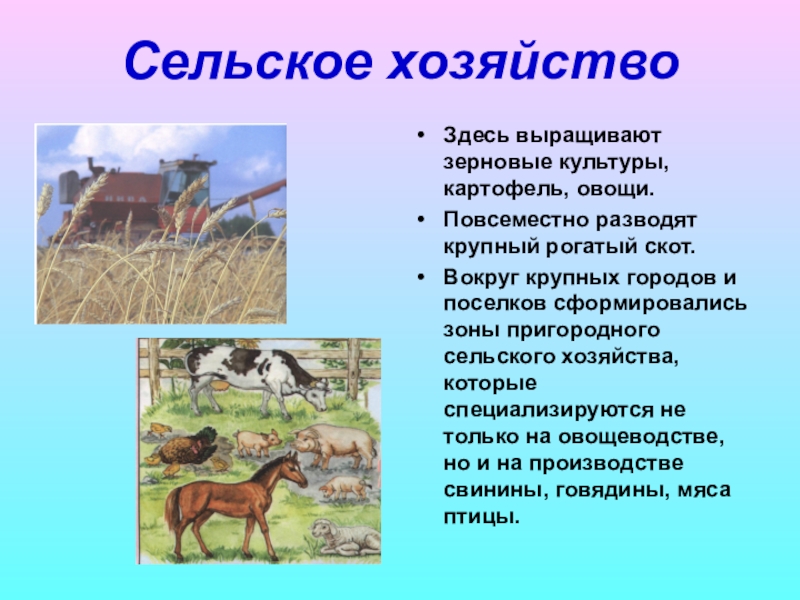 Сельское хозяйство

• Здесь выращивают зерновые культуры, картофель, овощи.
• Повсеместно разводят крупный рогатый скот.
• Вокруг крупных городов и поселков сформировались зоны пригородного сельского хозяйства, которые специализируются не только на овощеводстве, но и на производстве свинины, говядины, мяса птицы.